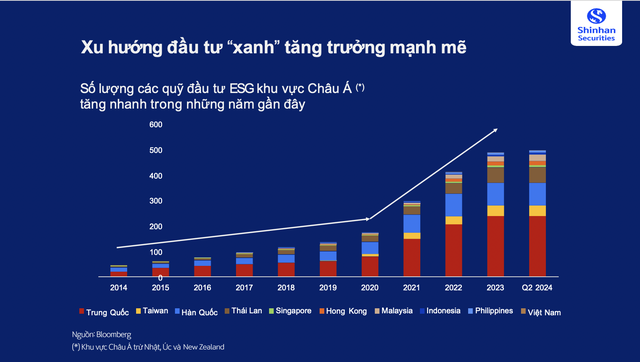 Shinhan Securities

Xu hướng đầu tư “xanh” tăng trưởng mạnh mẽ

Số lượng các quỹ đầu tư ESG khu vực Châu Á (*) tăng nhanh trong những năm gần đây

600
500
400
300
200
100
0

2014 2015 2016 2017 2018 2019 2020 2021 2022 2023 Q2 2024

Trung Quốc Taiwan Hàn Quốc Thái Lan Singapore Hong Kong Malaysia Indonesia Philippines Việt Nam

Nguồn: Bloomberg
(*) Khu vực Châu Á trừ Nhật, Úc và New Zealand